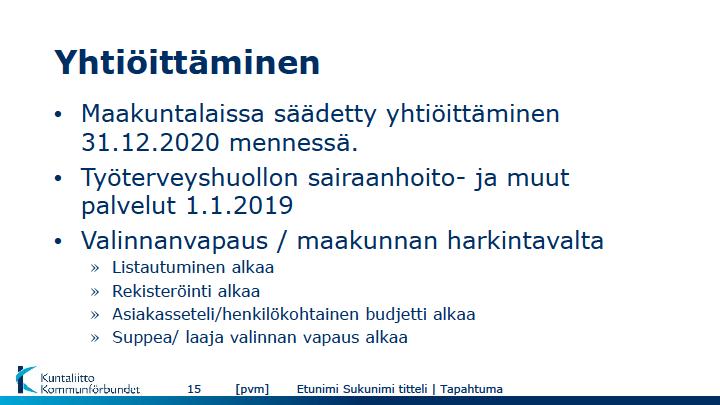 Yhtiöittäminen

• Maakuntalaissa säädetty yhtiöittäminen 31.12.2020 mennessä.

• Työterveyshuollon sairaanhoito- ja muut palvelut 1.1.2019

• Valinnanvapaus / maakunnan harkintavalta

» Listautuminen alkaa

» Rekisteröinti alkaa

» Asiakasseteli/henkilökohtainen budjetti alkaa

» Suppea/ laaja valinnan vapaus alkaa

Kuntaliitto Kommunförbundet

15 [pvm] Etunimi Sukunimi titteli | Tapahtuma